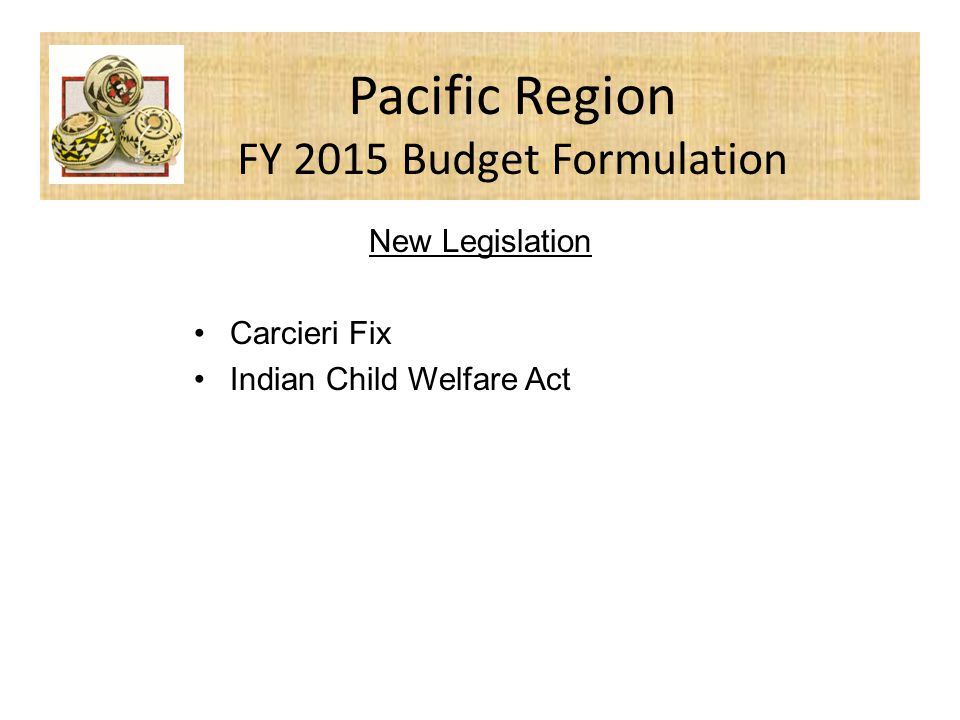 Pacific Region
FY 2015 Budget Formulation

New Legislation

• Carcieri Fix
• Indian Child Welfare Act